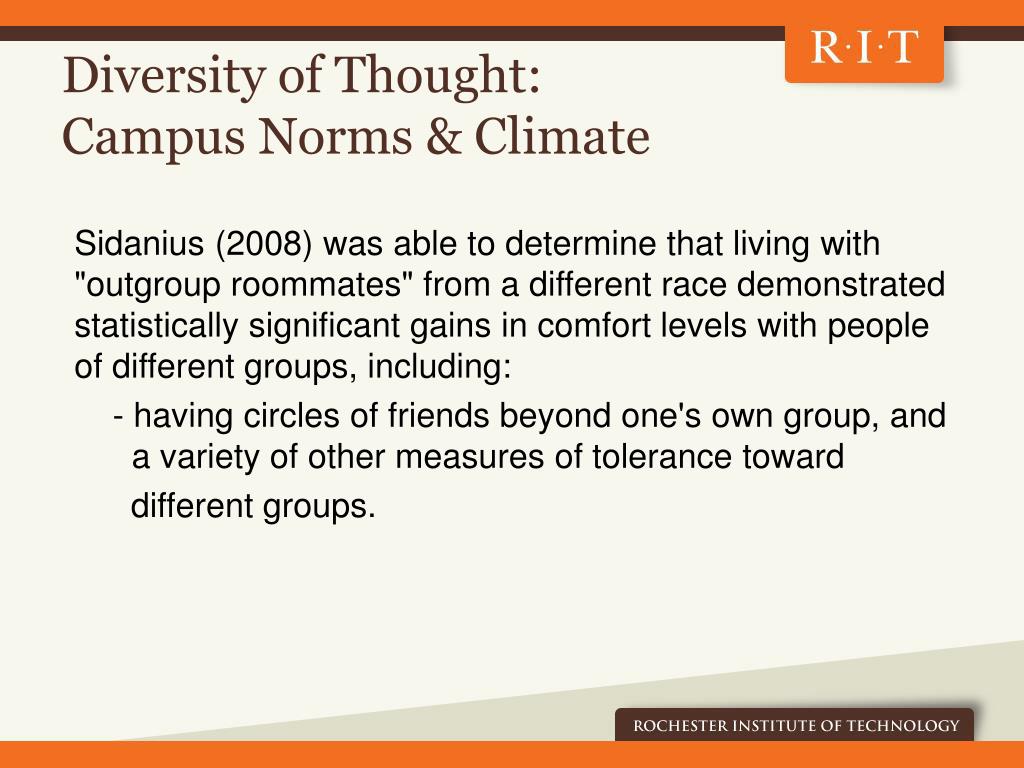 R·I·T

Diversity of Thought:
Campus Norms & Climate

Sidanius (2008) was able to determine that living with "outgroup roommates" from a different race demonstrated statistically significant gains in comfort levels with people of different groups, including:

- having circles of friends beyond one's own group, and a variety of other measures of tolerance toward different groups.

ROCHESTER INSTITUTE OF TECHNOLOGY